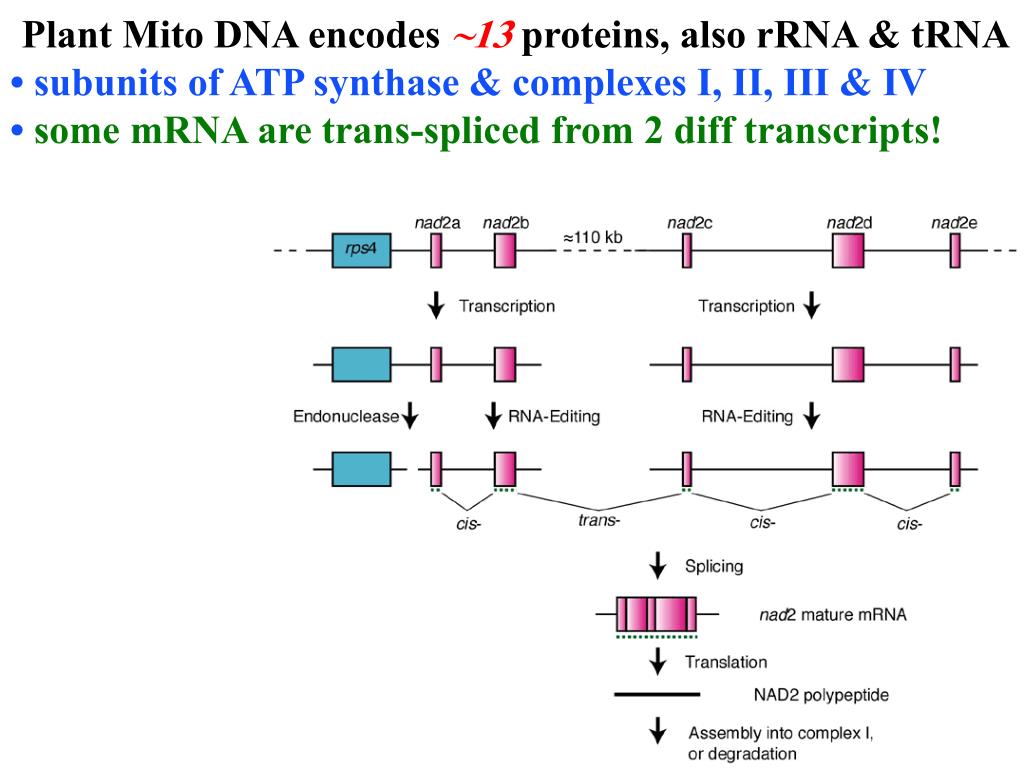 Plant Mito DNA encodes ~13 proteins, also rRNA & tRNA
• subunits of ATP synthase & complexes I, II, III & IV
• some mRNA are trans-spliced from 2 diff transcripts!

rps4
nad2a
nad2b
≈110 kb
nad2c
nad2d
nad2e

Transcription
Transcription

Endonuclease
RNA-Editing
RNA-Editing

cis-
trans-
cis-
cis-

Splicing

nad2 mature mRNA

Translation

NAD2 polypeptide

Assembly into complex I, or degradation